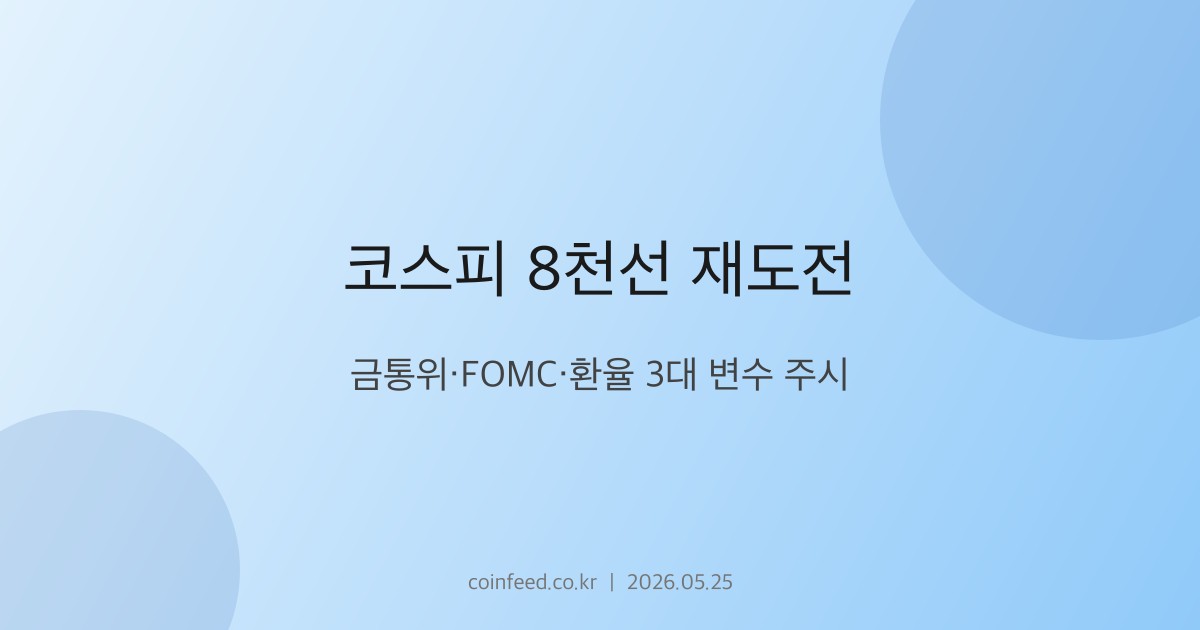 코스피 8천선 재도전

금통위·FOMC·환율 3대 변수 주시

coinfeed.co.kr | 2026.05.25